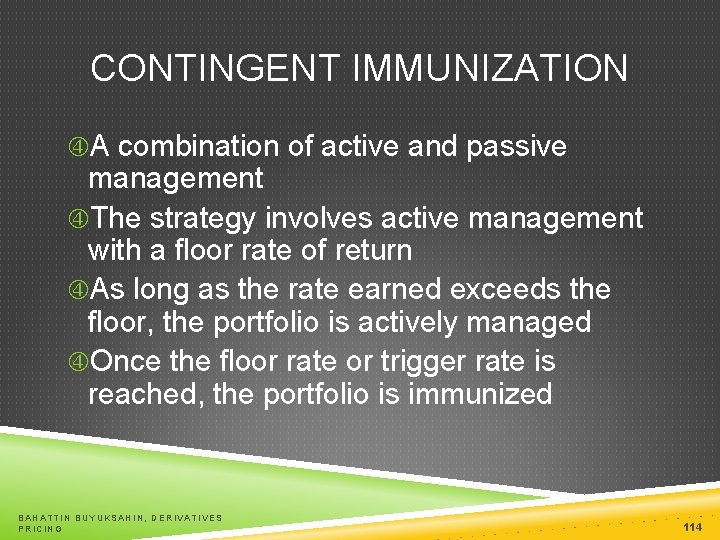 CONTINGENT IMMUNIZATION

④A combination of active and passive management

④The strategy involves active management with a floor rate of return

④As long as the rate earned exceeds the floor, the portfolio is actively managed

④Once the floor rate or trigger rate is reached, the portfolio is immunized

BAHATTIN BUYUKSAHIN, DERIVATIVES PRICING

114